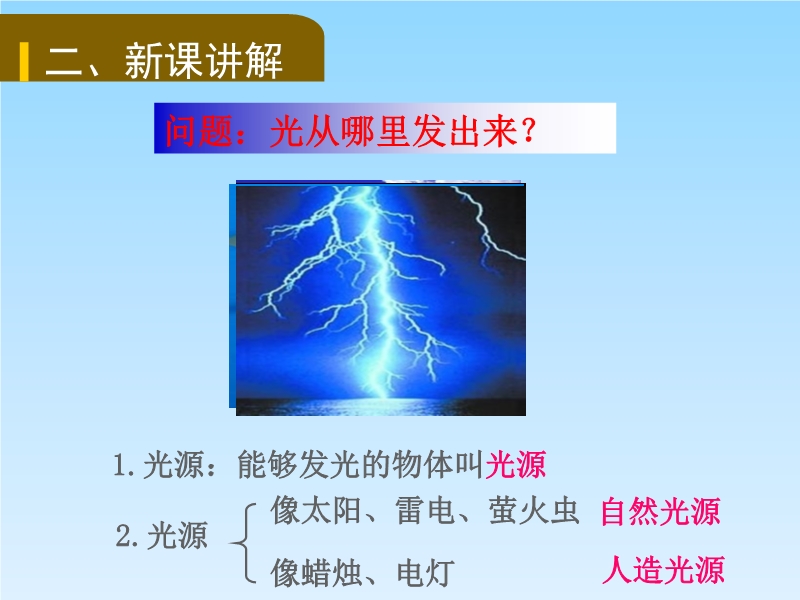 二、新课讲解

问题：光从哪里发出来？

1.光源：能够发光的物体叫光源

2.光源
像太阳、雷电、萤火虫 自然光源
像蜡烛、电灯 人造光源